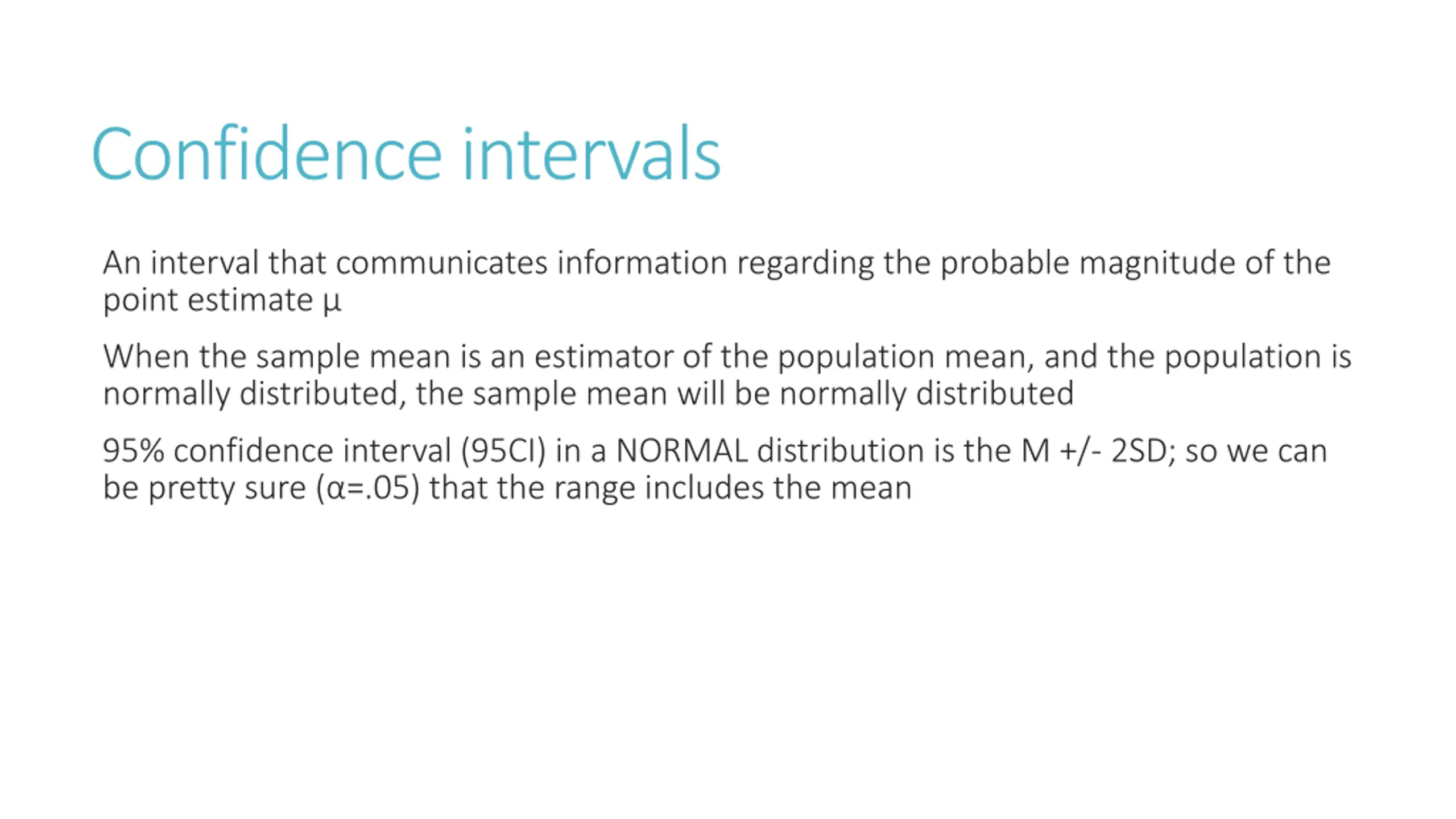 Confidence intervals

An interval that communicates information regarding the probable magnitude of the point estimate μ

When the sample mean is an estimator of the population mean, and the population is normally distributed, the sample mean will be normally distributed

95% confidence interval (95CI) in a NORMAL distribution is the M +/- 2SD; so we can be pretty sure (α=.05) that the range includes the mean